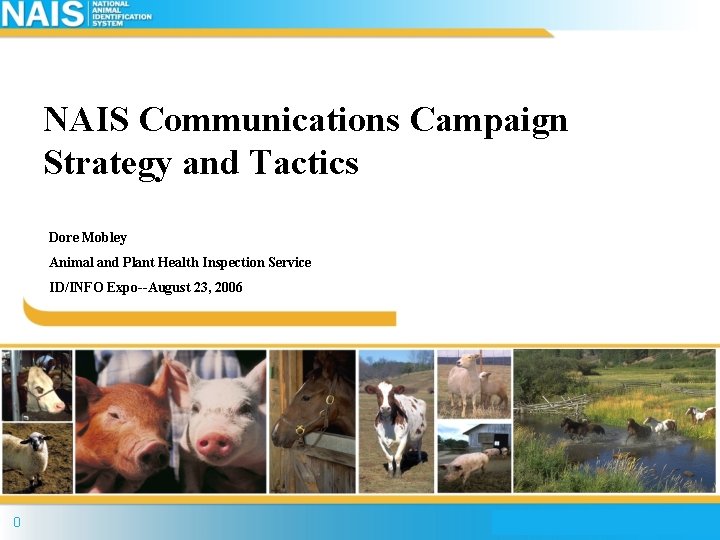 NAIS NATIONAL ANIMAL IDENTIFICATION SYSTEM

NAIS Communications Campaign Strategy and Tactics

Dore Mobley

Animal and Plant Health Inspection Service

ID/INFO Expo--August 23, 2006

0